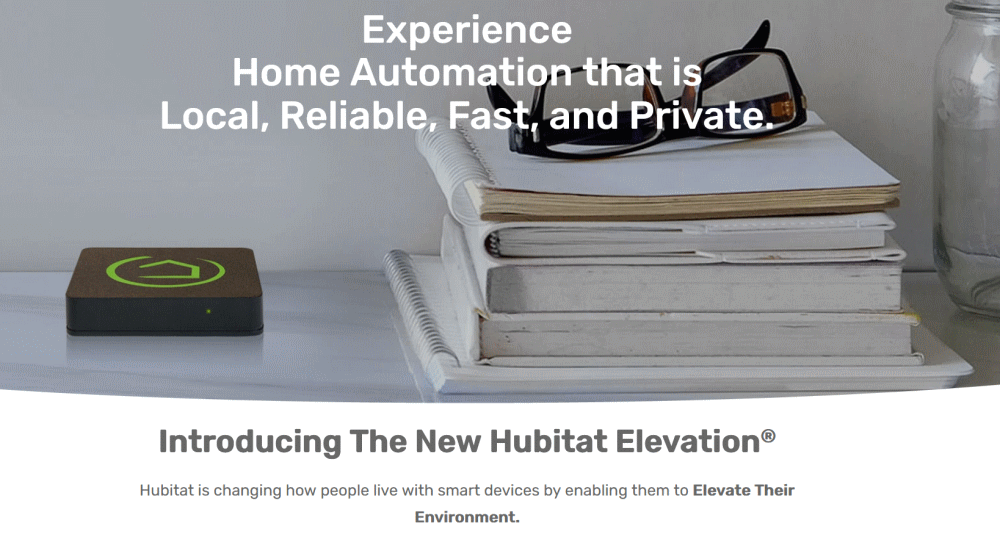 Experience
Home Automation that is
Local, Reliable, Fast, and Private.

Introducing The New Hubitat Elevation®

Hubitat is changing how people live with smart devices by enabling them to Elevate Their Environment.